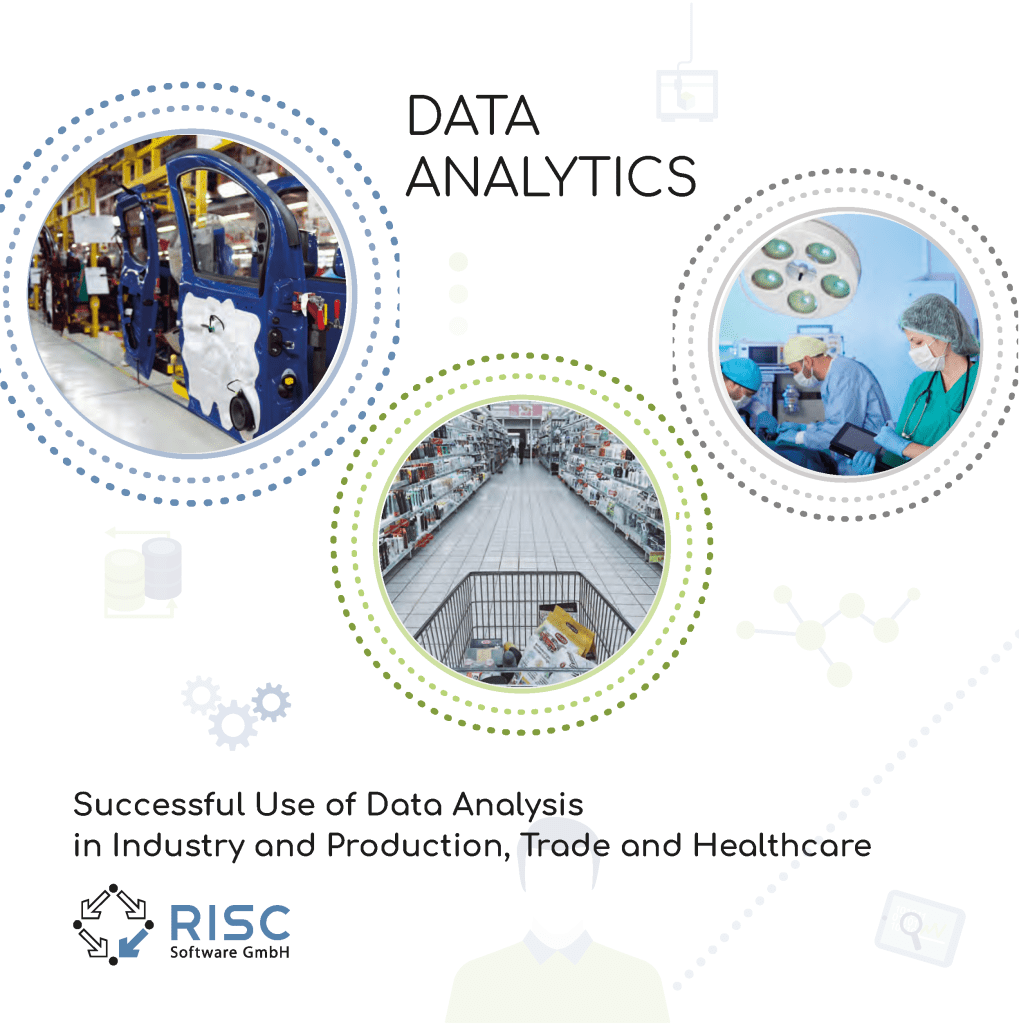 DATA
ANALYTICS

Successful Use of Data Analysis
in Industry and Production, Trade and Healthcare

RISC
Software GmbH